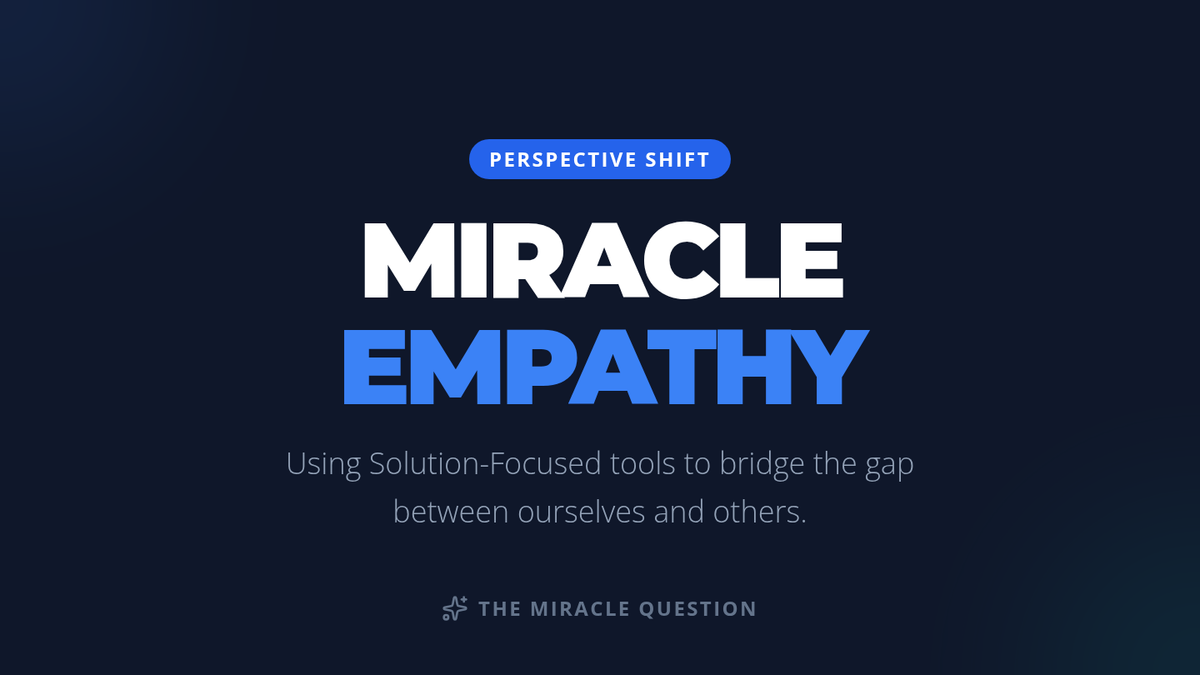 PERSPECTIVE SHIFT

MIRACLE EMPATHY

Using Solution-Focused tools to bridge the gap between ourselves and others.

THE MIRACLE QUESTION